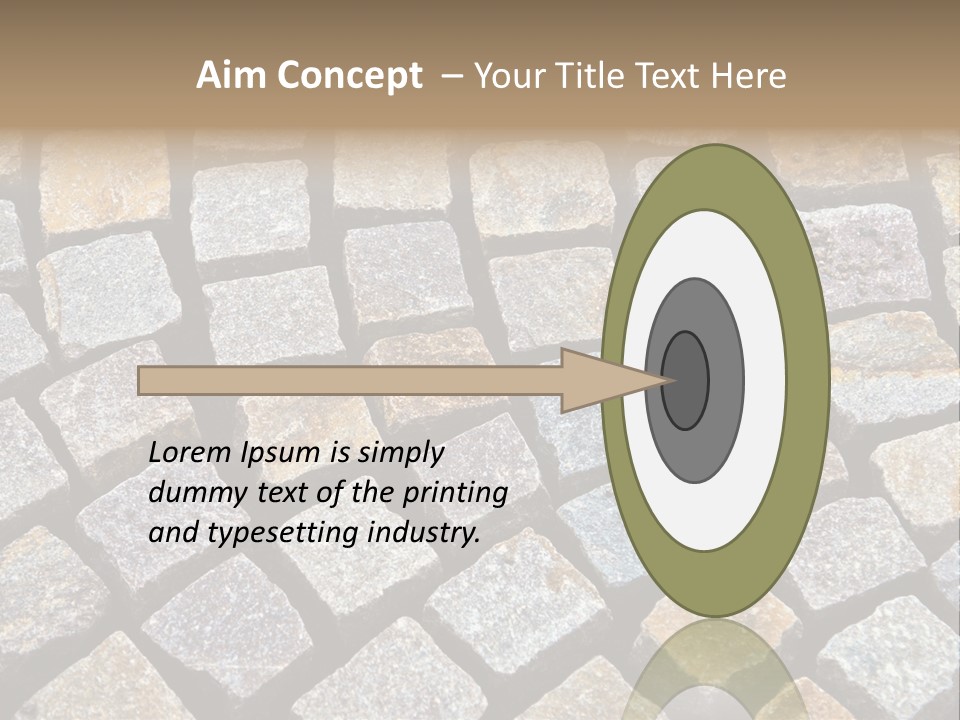 Aim Concept – Your Title Text Here

Lorem Ipsum is simply dummy text of the printing and typesetting industry.